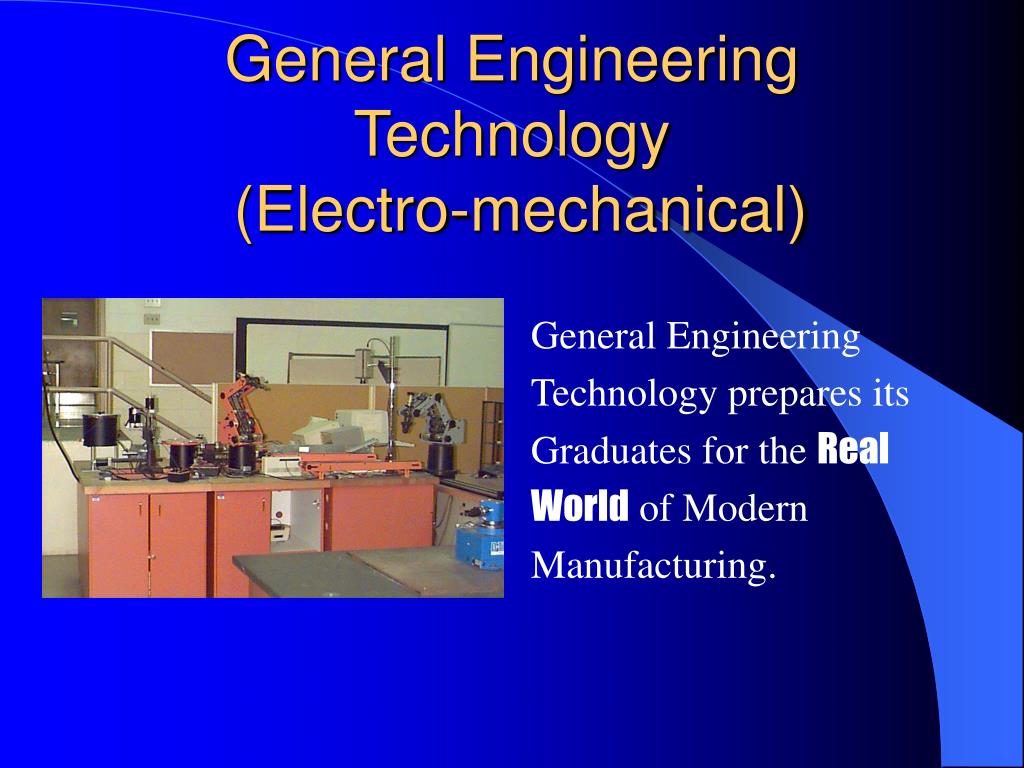 General Engineering Technology (Electro-mechanical)

General Engineering Technology prepares its Graduates for the Real World of Modern Manufacturing.